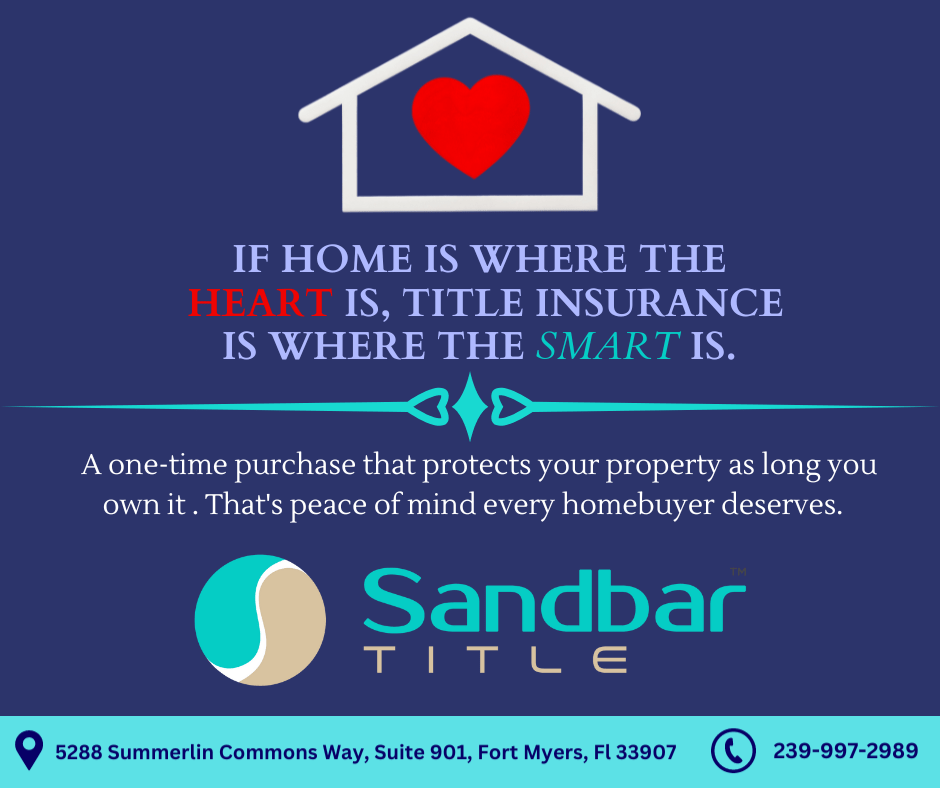 IF HOME IS WHERE THE HEART IS, TITLE INSURANCE IS WHERE THE SMART IS.

A one-time purchase that protects your property as long you own it . That's peace of mind every homebuyer deserves.

Sandbar™
TITLE

5288 Summerlin Commons Way, Suite 901, Fort Myers, Fl 33907

239-997-2989